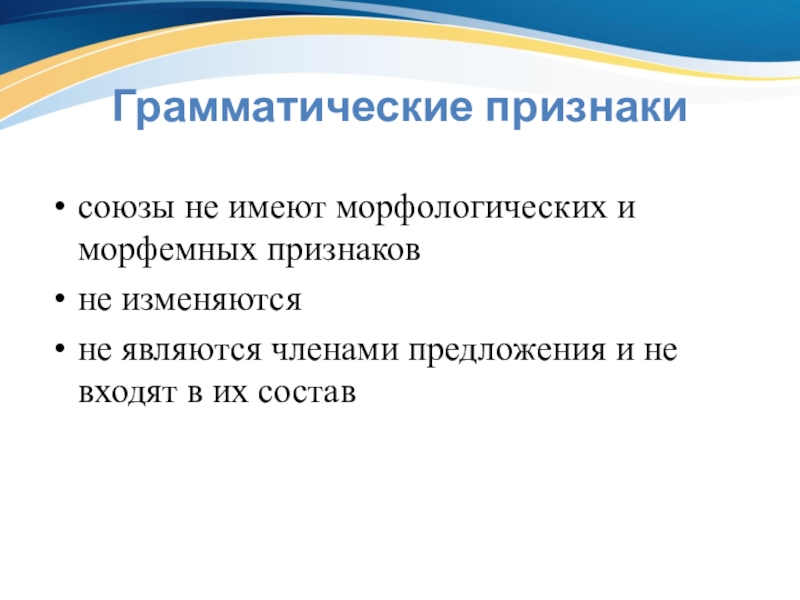 Грамматические признаки

• союзы не имеют морфологических и морфемных признаков
• не изменяются
• не являются членами предложения и не входят в их состав